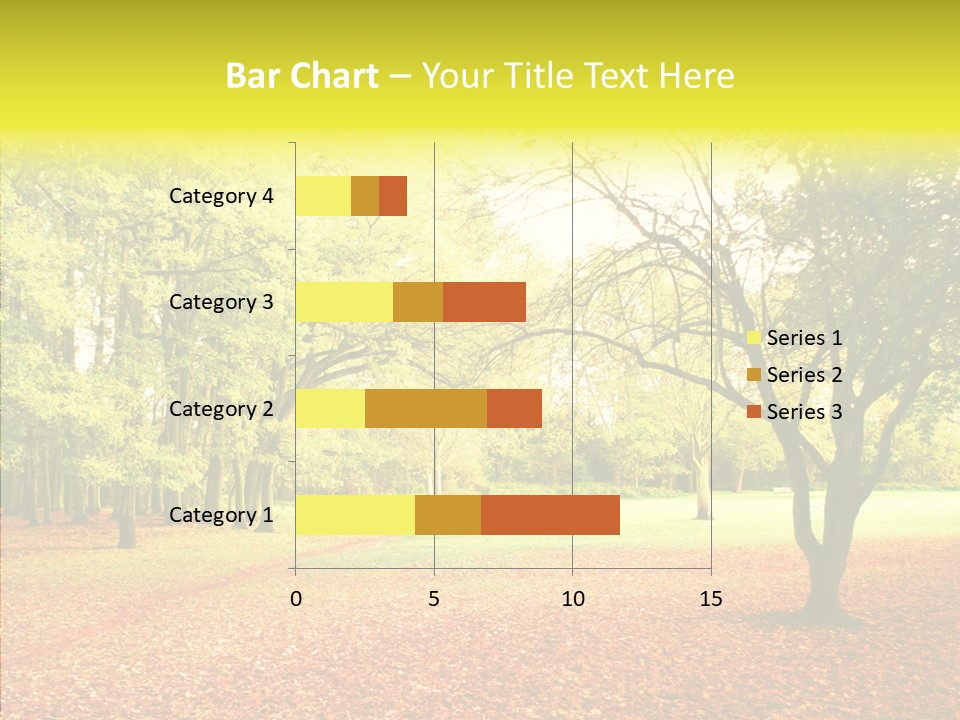 Bar Chart – Your Title Text Here

Category 4
Category 3
Category 2
Category 1

0
5
10
15

Series 1
Series 2
Series 3